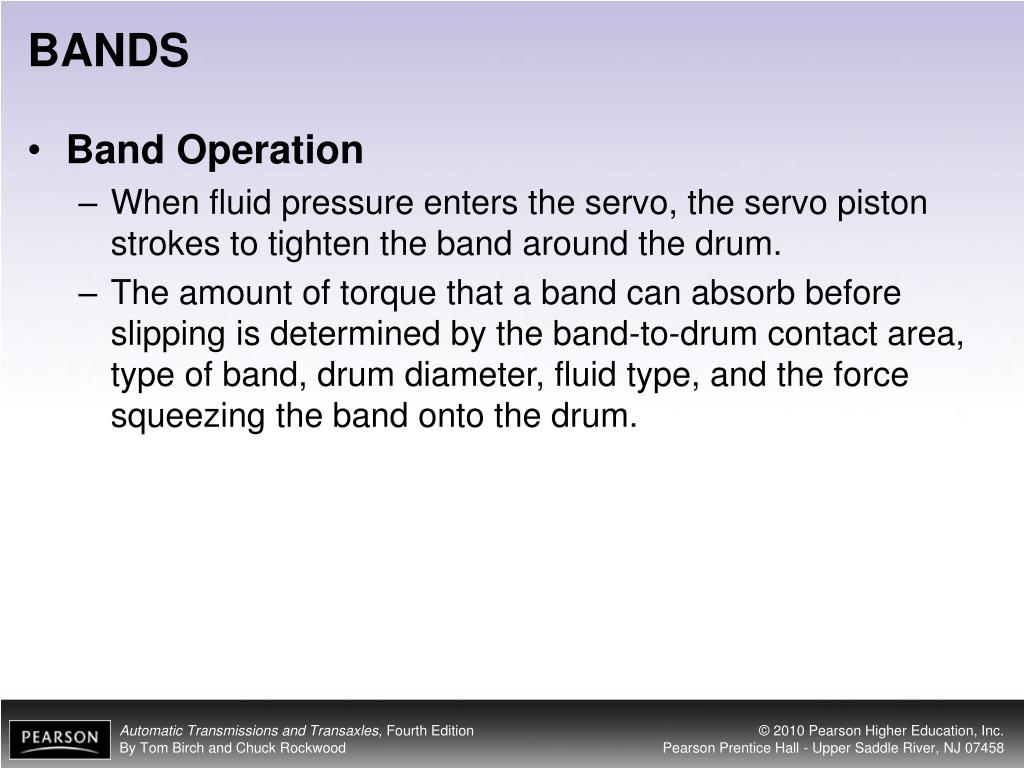 BANDS

• Band Operation

– When fluid pressure enters the servo, the servo piston strokes to tighten the band around the drum.

– The amount of torque that a band can absorb before slipping is determined by the band-to-drum contact area, type of band, drum diameter, fluid type, and the force squeezing the band onto the drum.

PEARSON

Automatic Transmissions and Transaxles, Fourth Edition
By Tom Birch and Chuck Rockwood

© 2010 Pearson Higher Education, Inc.
Pearson Prentice Hall - Upper Saddle River, NJ 07458